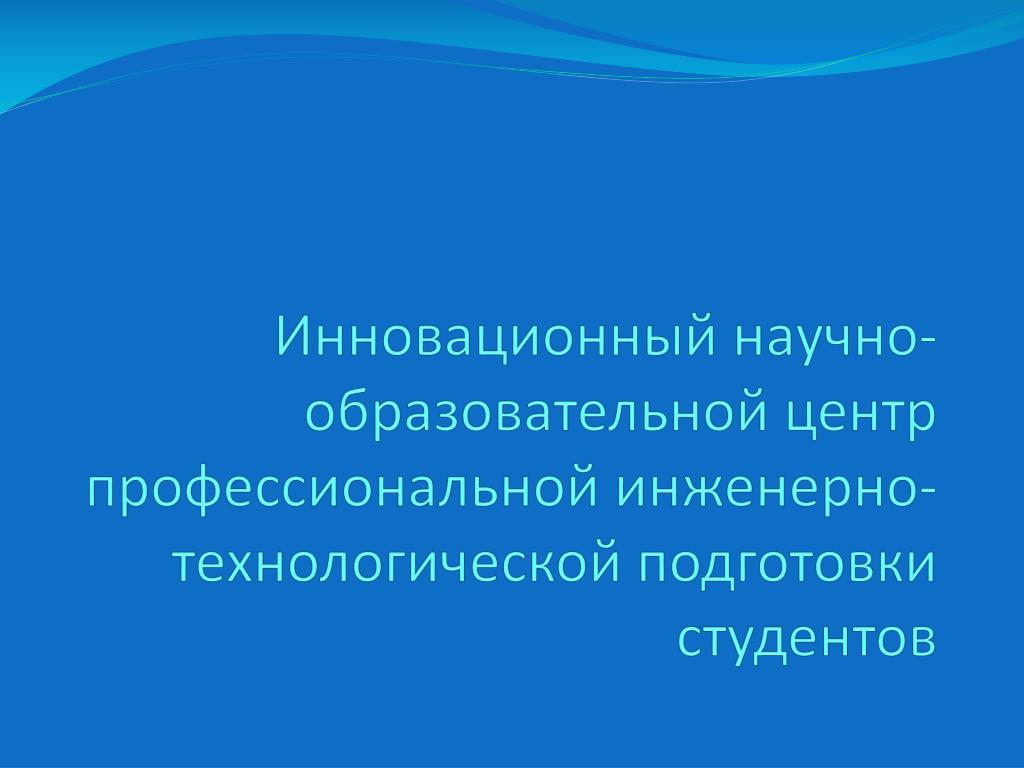 Инновационный научно-образовательной центр профессиональной инженерно-технологической подготовки студентов